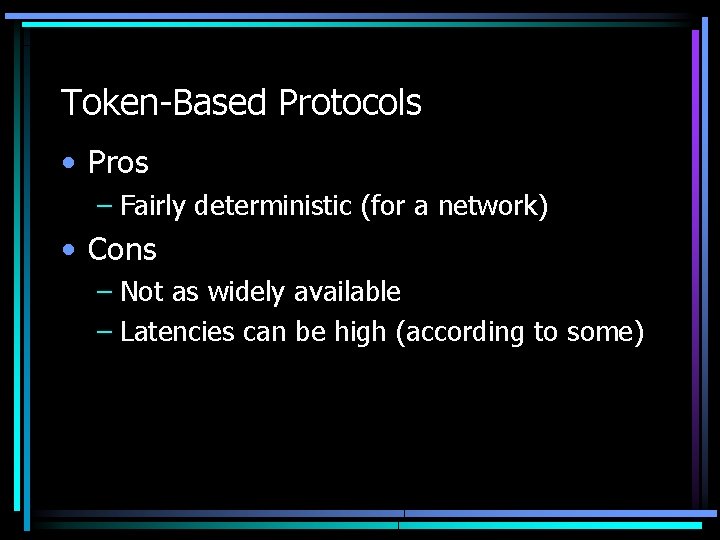 Token-Based Protocols

• Pros
 – Fairly deterministic (for a network)
• Cons
 – Not as widely available
 – Latencies can be high (according to some)